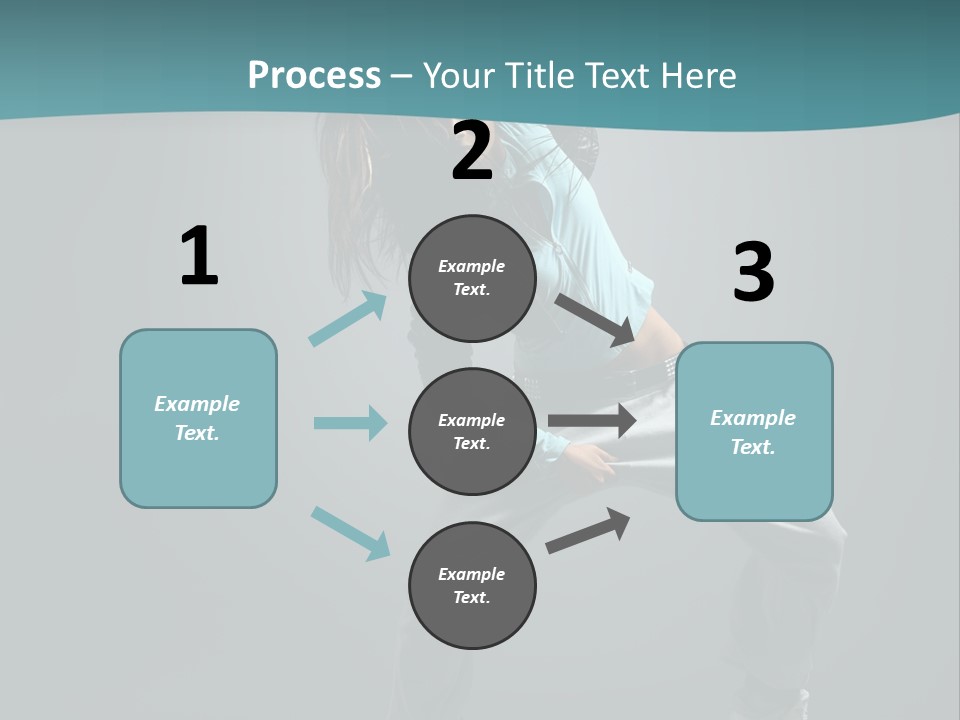 Process – Your Title Text Here

1

Example Text.

2

Example Text.

Example Text.

Example Text.

3

Example Text.